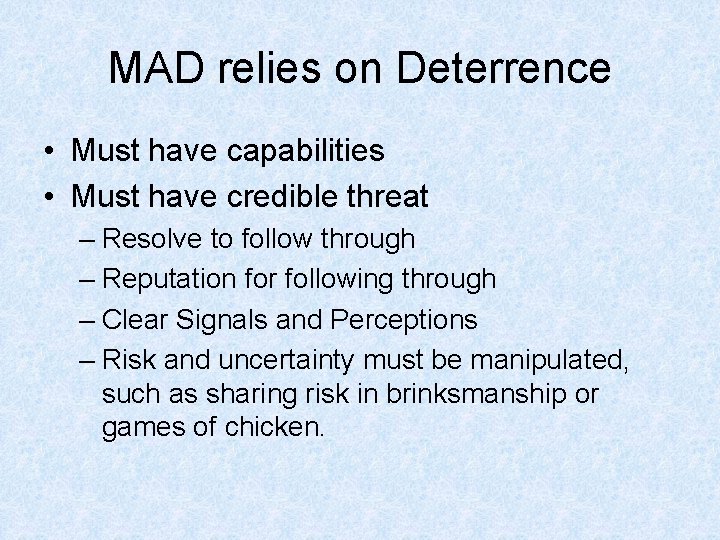 MAD relies on Deterrence

• Must have capabilities
• Must have credible threat
– Resolve to follow through
– Reputation for following through
– Clear Signals and Perceptions
– Risk and uncertainty must be manipulated, such as sharing risk in brinksmanship or games of chicken.